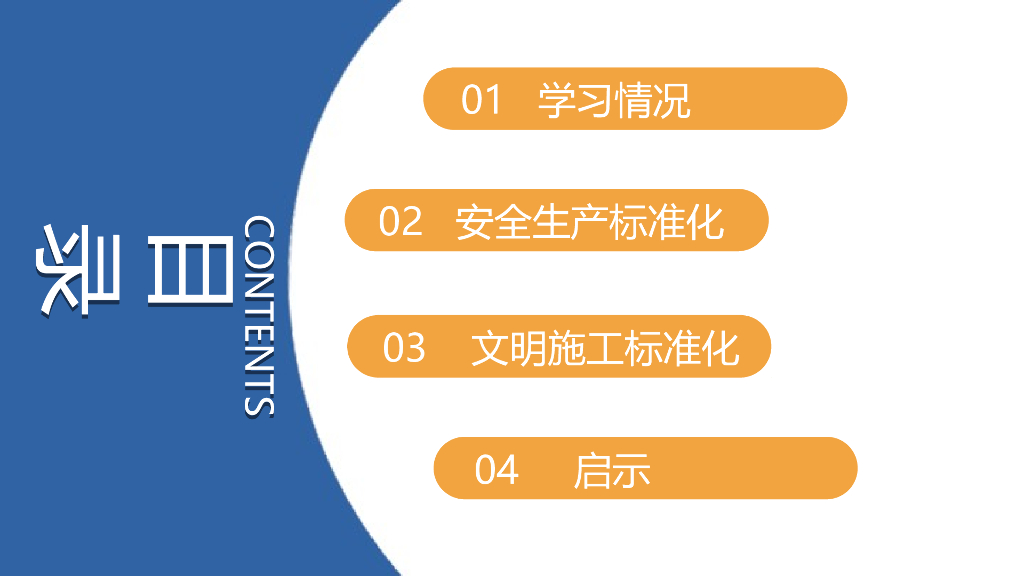 目录
CONTENTS

01 学习情况

02 安全生产标准化

03 文明施工标准化

04 启示